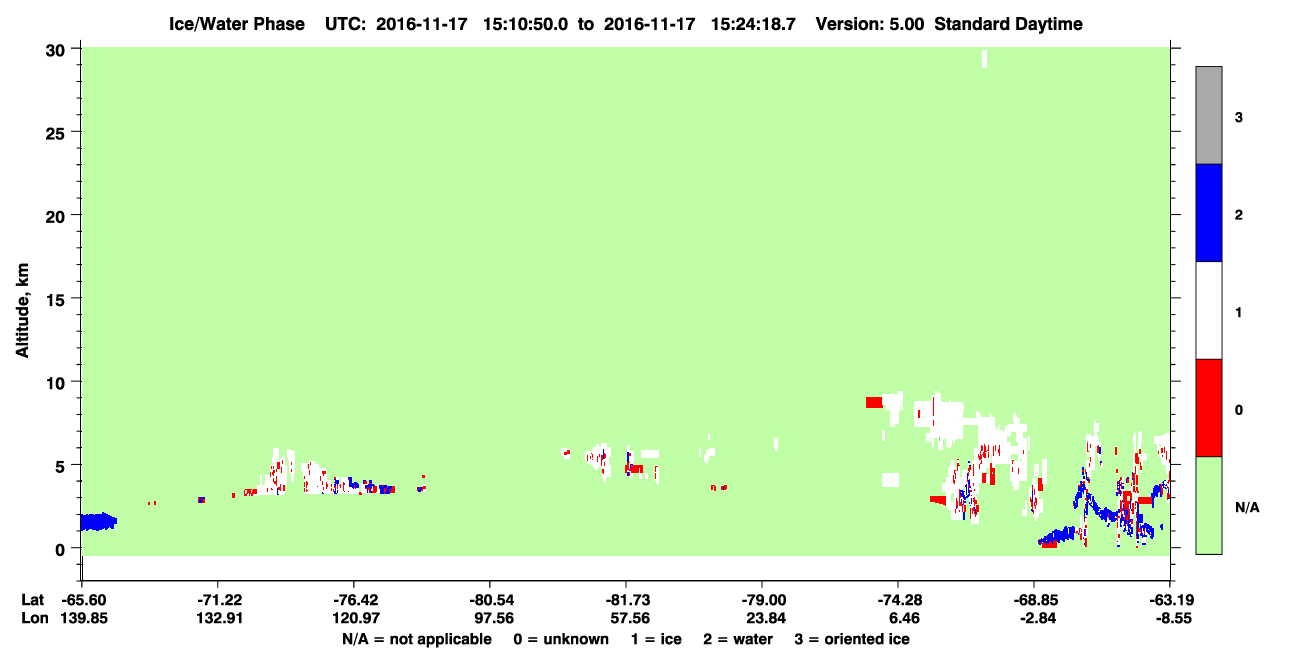 Ice/Water Phase UTC: 2016-11-17 15:10:50.0 to 2016-11-17 15:24:18.7 Version: 5.00 Standard Daytime

Altitude, km

30
25
20
15
10
5
0

3
2
1
0
N/A

| Lat | -65.60 | -71.22 | -76.42 | -80.54 | -81.73 | -79.00 | -74.28 | -68.85 | -63.19 |
|---|---|---|---|---|---|---|---|---|---|
| Lon | 139.85 | 132.91 | 120.97 | 97.56 | 57.56 | 23.84 | 6.46 | -2.84 | -8.55 |

N/A = not applicable 0 = unknown 1 = ice 2 = water 3 = oriented ice